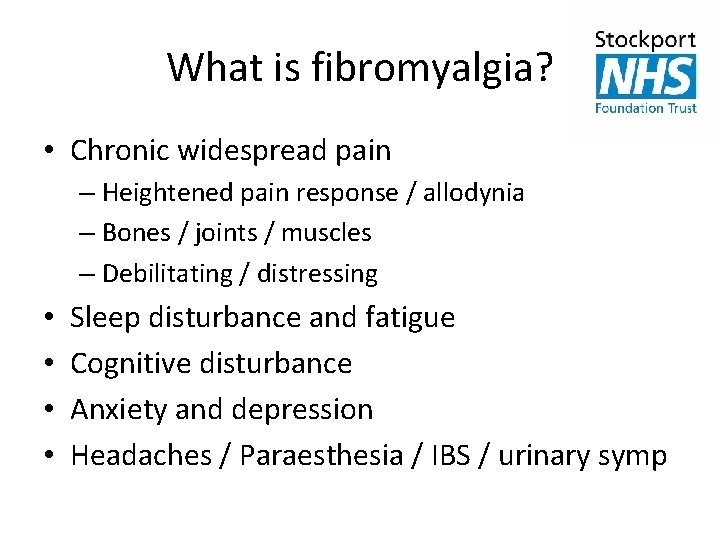 What is fibromyalgia?

Stockport
NHS
Foundation Trust

• Chronic widespread pain
– Heightened pain response / allodynia
– Bones / joints / muscles
– Debilitating / distressing
• Sleep disturbance and fatigue
• Cognitive disturbance
• Anxiety and depression
• Headaches / Paraesthesia / IBS / urinary symp